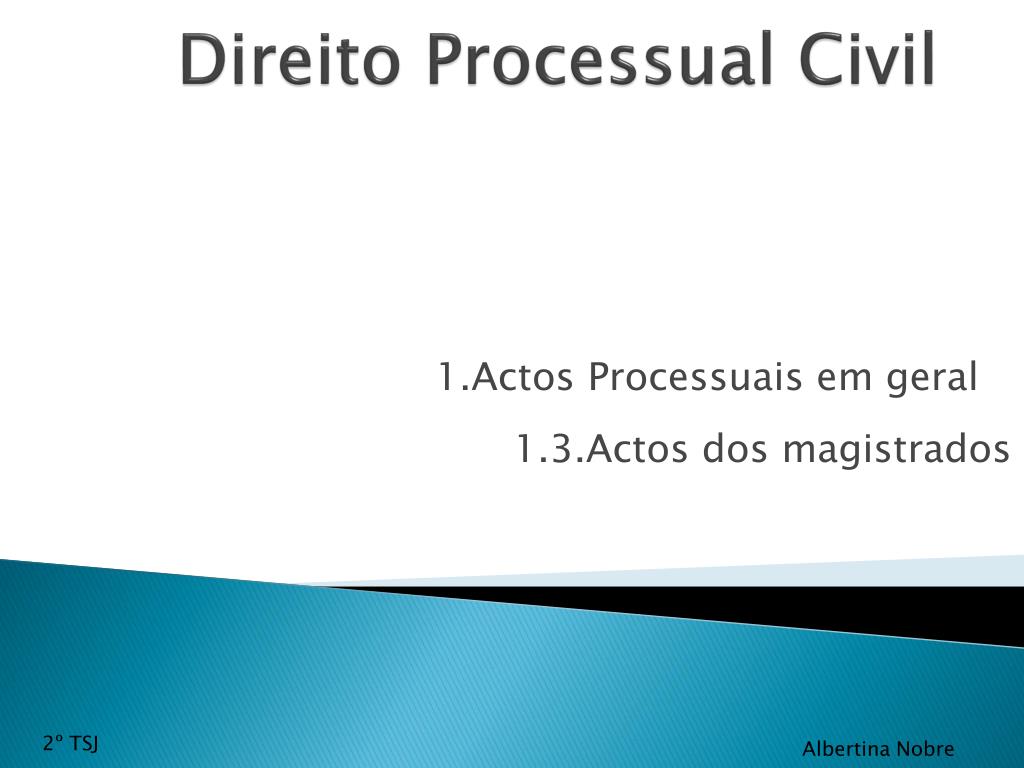 Direito Processual Civil

1.Actos Processuais em geral

1.3.Actos dos magistrados

2º TSJ

Albertina Nobre